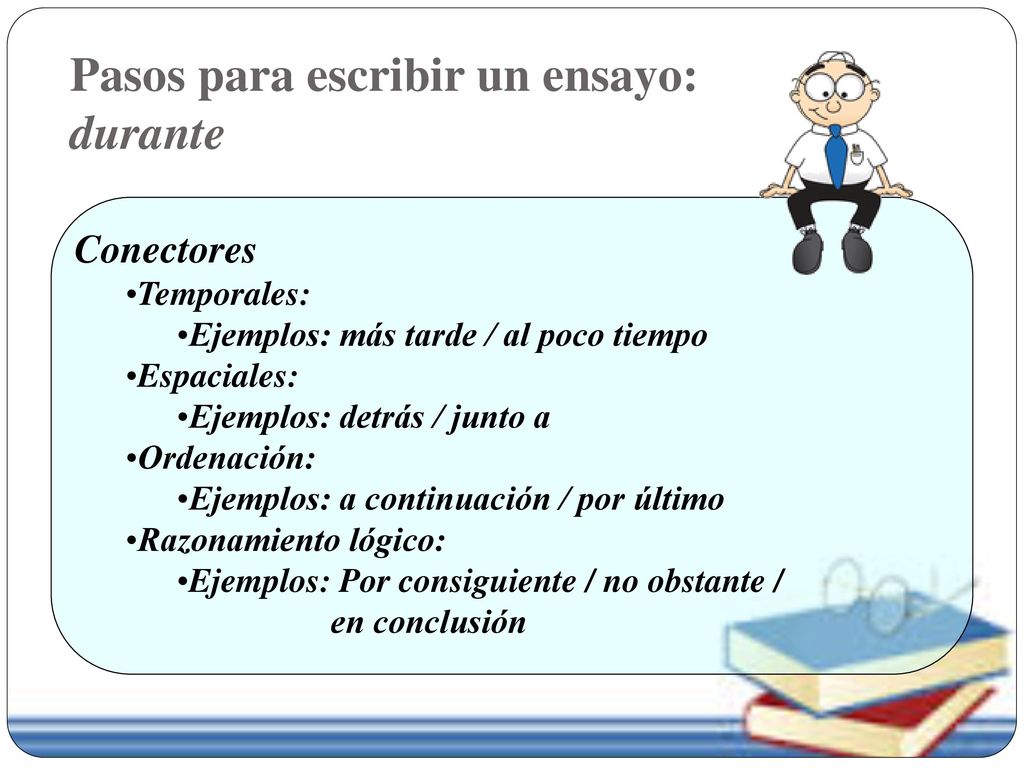 Pasos para escribir un ensayo: durante

Conectores
•Temporales:
•Ejemplos: más tarde / al poco tiempo
•Espaciales:
•Ejemplos: detrás / junto a
•Ordenación:
•Ejemplos: a continuación / por último
•Razonamiento lógico:
•Ejemplos: Por consiguiente / no obstante / en conclusión